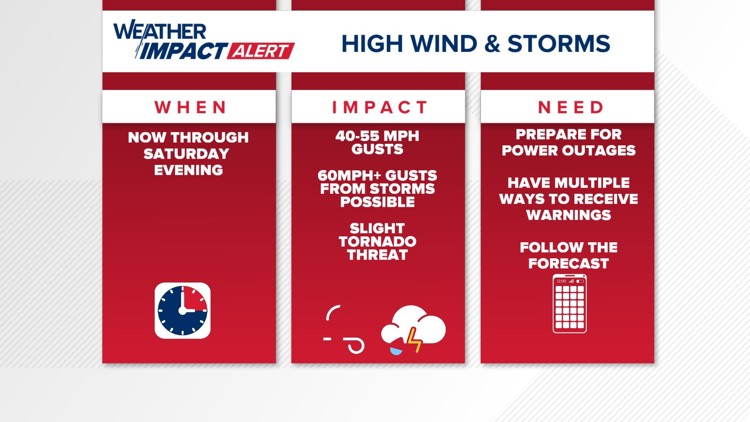 WEATHER IMPACT ALERT

HIGH WIND & STORMS

WHEN

NOW THROUGH SATURDAY EVENING

IMPACT

40-55 MPH GUSTS

60MPH+ GUSTS FROM STORMS POSSIBLE

SLIGHT TORNADO THREAT

NEED

PREPARE FOR POWER OUTAGES

HAVE MULTIPLE WAYS TO RECEIVE WARNINGS

FOLLOW THE FORECAST